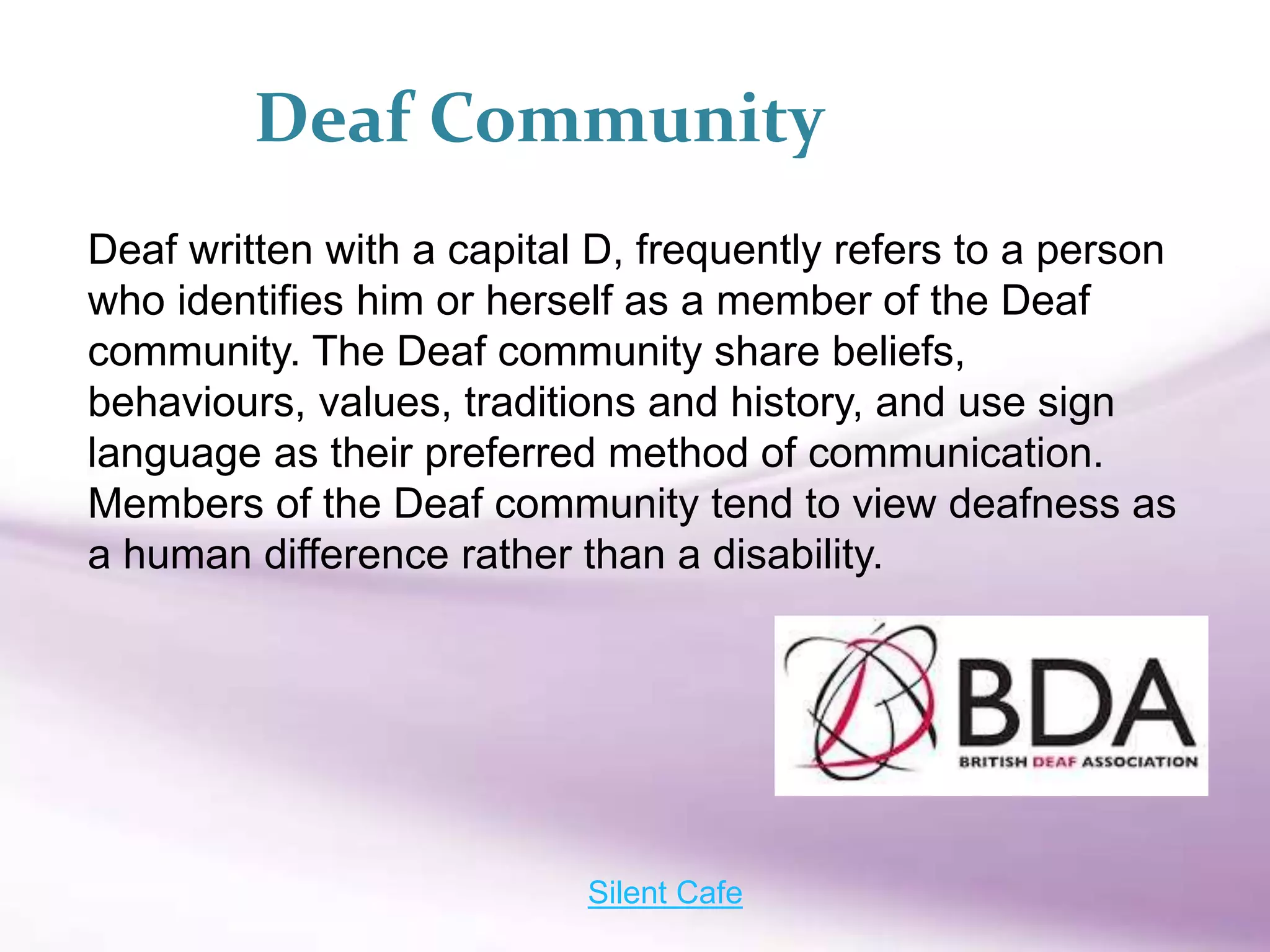 Deaf Community

Deaf written with a capital D, frequently refers to a person who identifies him or herself as a member of the Deaf community. The Deaf community share beliefs, behaviours, values, traditions and history, and use sign language as their preferred method of communication. Members of the Deaf community tend to view deafness as a human difference rather than a disability.

BDA
BRITISH DEAF ASSOCIATION

Silent Cafe